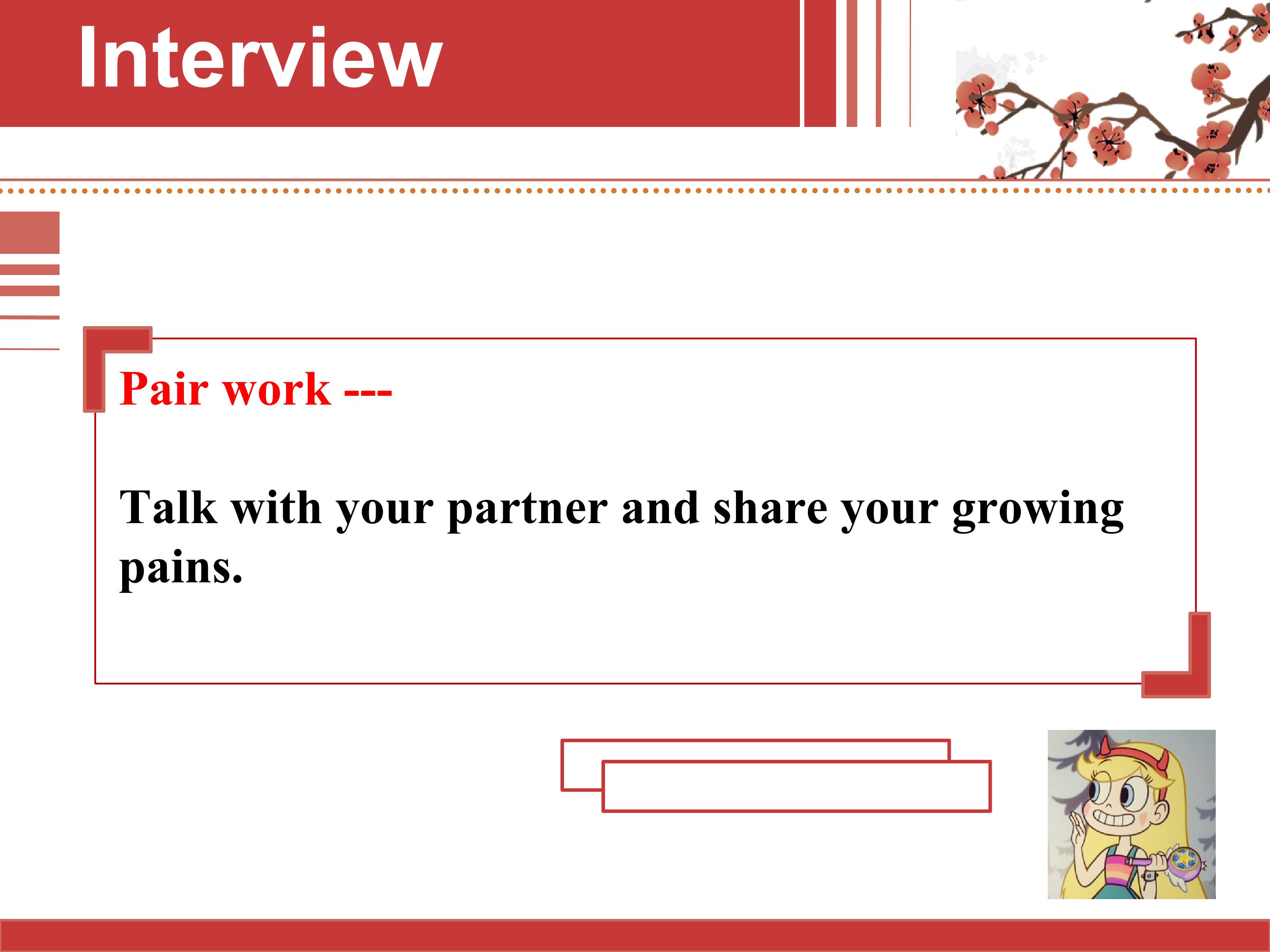 Interview

Pair work ---

Talk with your partner and share your growing pains.